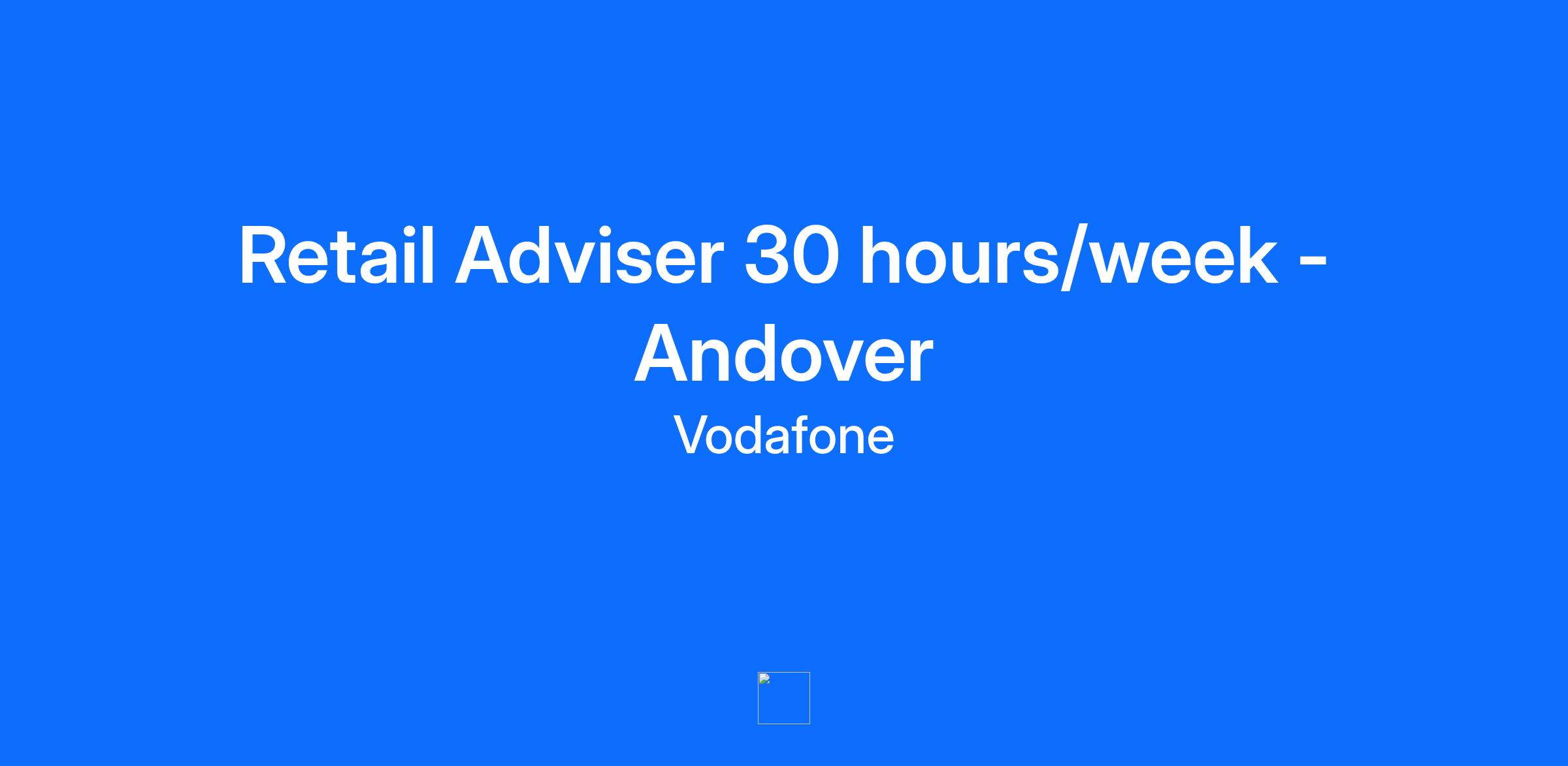 Retail Adviser 30 hours/week - Andover

Vodafone